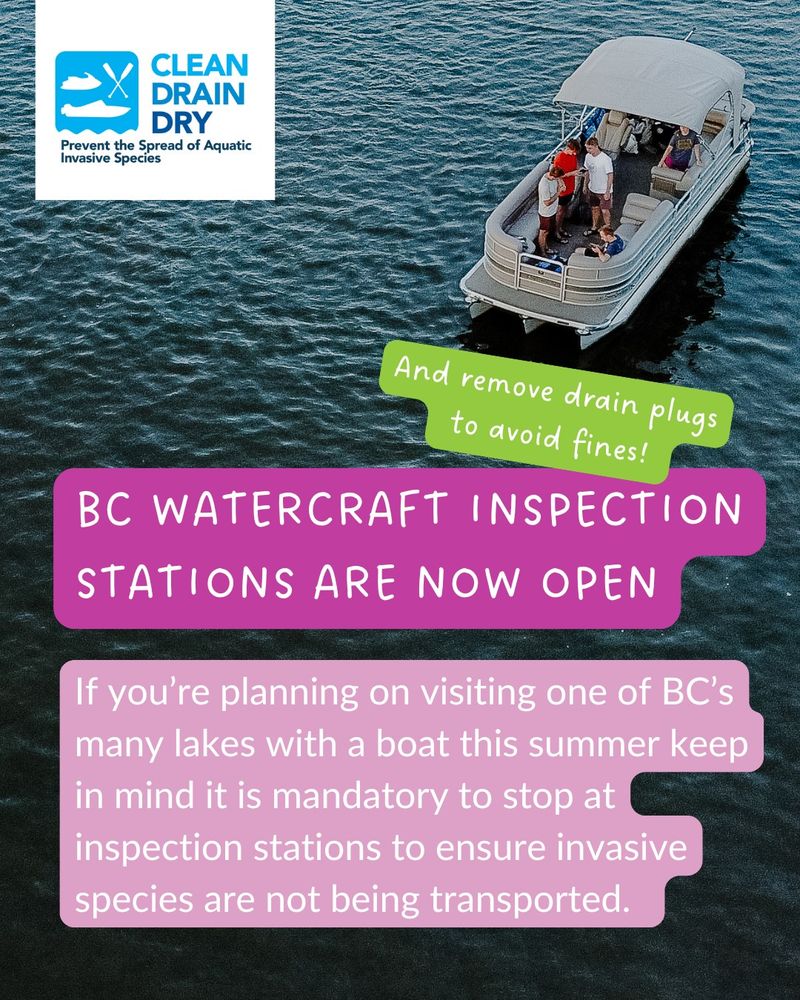 CLEAN
DRAIN
DRY
Prevent the Spread of Aquatic Invasive Species

And remove drain plugs to avoid fines!

BC WATERCRAFT INSPECTION STATIONS ARE NOW OPEN

If you're planning on visiting one of BC's many lakes with a boat this summer keep in mind it is mandatory to stop at inspection stations to ensure invasive species are not being transported.